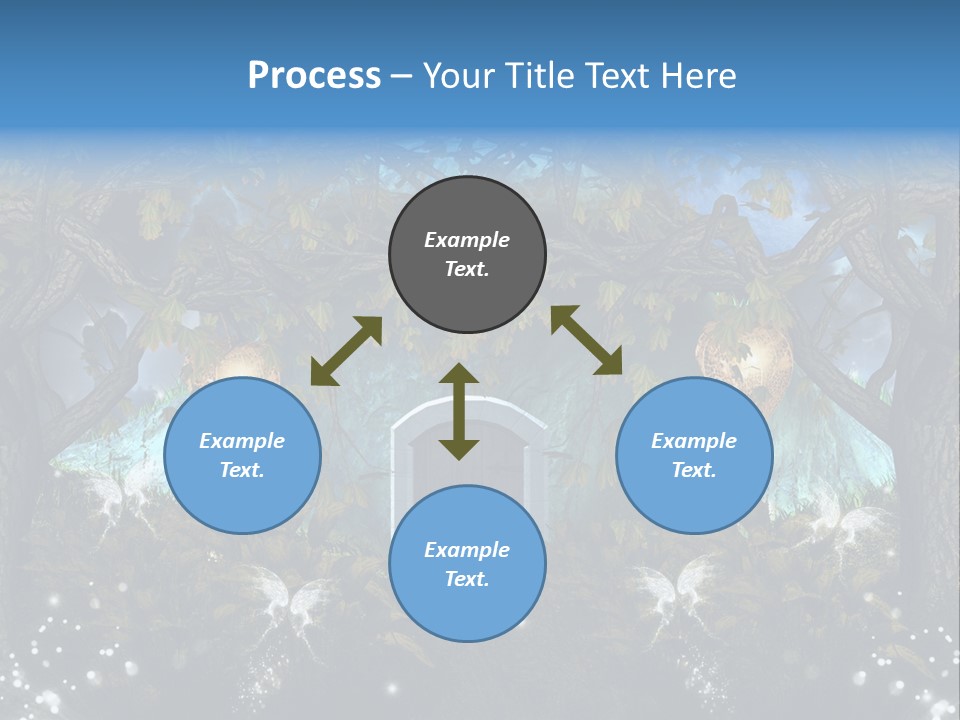 Process – Your Title Text Here

Example Text.

Example Text.

Example Text.

Example Text.